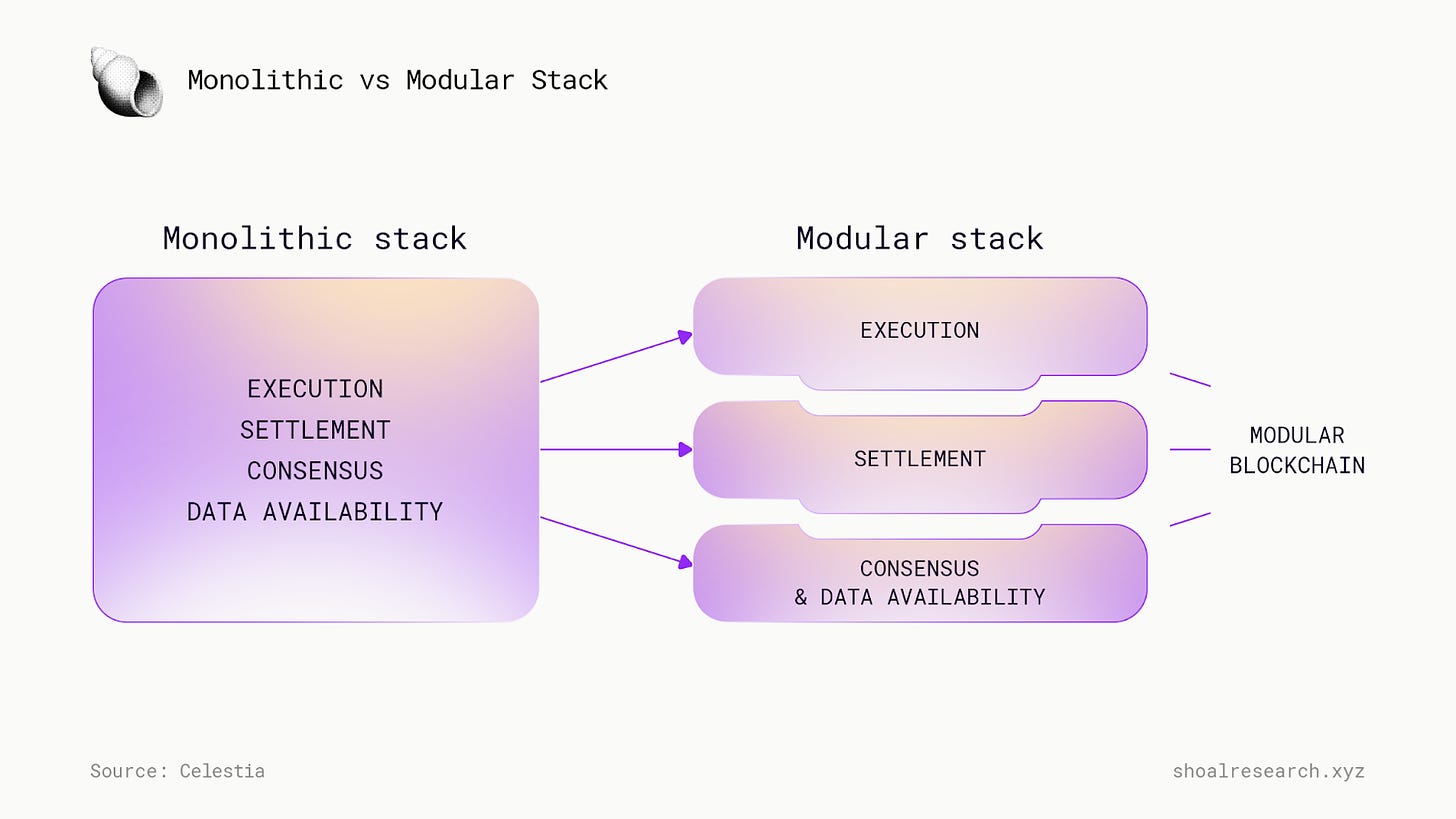 Monolithic vs Modular Stack

Monolithic stack

EXECUTION
SETTLEMENT
CONSENSUS
DATA AVAILABILITY

Modular stack

EXECUTION

SETTLEMENT

CONSENSUS
& DATA AVAILABILITY

MODULAR
BLOCKCHAIN

Source: Celestia

shoalresearch.xyz